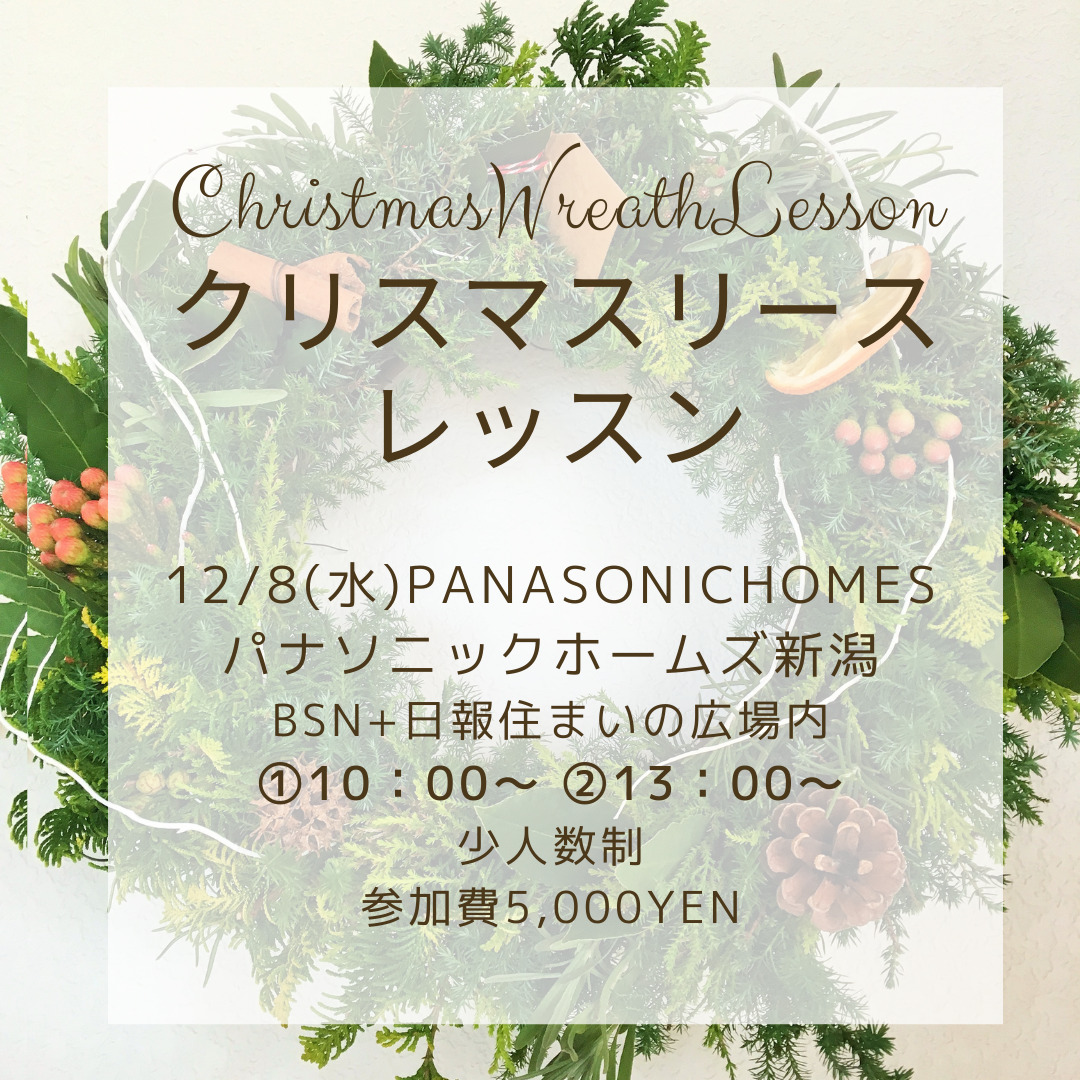 ChristmasWreathLesson
クリスマスリース
レッスン

12/8(水)PANASONICHOMES
パナソニックホームズ新潟
BSN+日報住まいの広場内
①10：00～ ②13：00～
少人数制
参加費5,000YEN